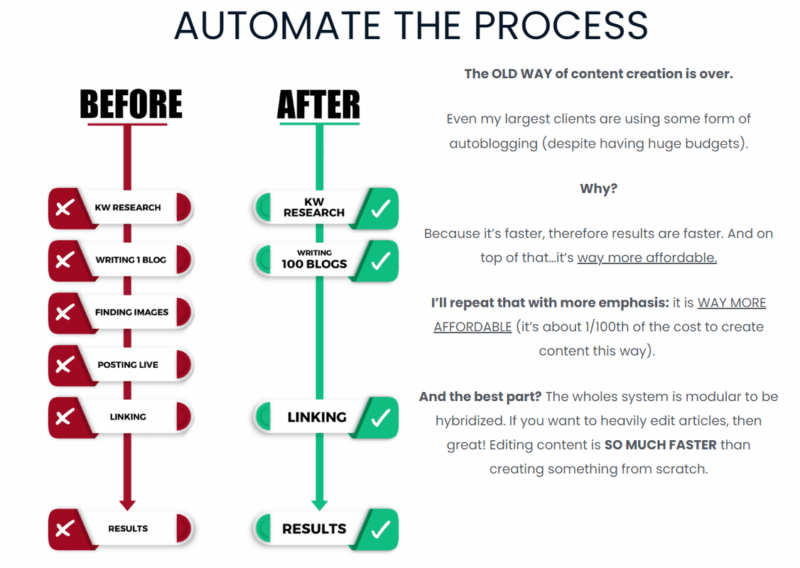 AUTOMATE THE PROCESS

BEFORE

KW RESEARCH

WRITING 1 BLOG

FINDING IMAGES

POSTING LIVE

LINKING

RESULTS

AFTER

KW RESEARCH

WRITING 100 BLOGS

LINKING

RESULTS

The OLD WAY of content creation is over.

Even my largest clients are using some form of autoblogging (despite having huge budgets).

Why?

Because it's faster, therefore results are faster. And on top of that...it's way more affordable.

I'll repeat that with more emphasis: it is WAY MORE AFFORDABLE (it's about 1/100th of the cost to create content this way).

And the best part? The wholes system is modular to be hybridized. If you want to heavily edit articles, then great! Editing content is SO MUCH FASTER than creating something from scratch.